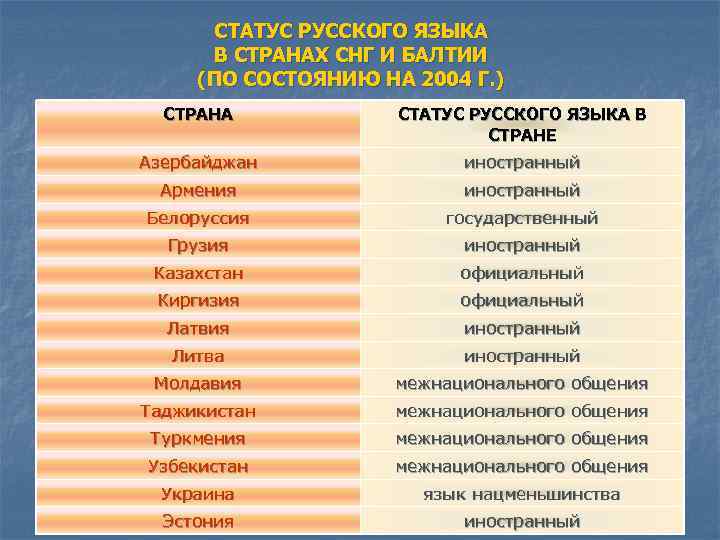 СТАТУС РУССКОГО ЯЗЫКА
В СТРАНАХ СНГ И БАЛТИИ
(ПО СОСТОЯНИЮ НА 2004 Г.)

| СТРАНА | СТАТУС РУССКОГО ЯЗЫКА В СТРАНЕ |
|---|---|
| Азербайджан | иностранный |
| Армения | иностранный |
| Белоруссия | государственный |
| Грузия | иностранный |
| Казахстан | официальный |
| Киргизия | официальный |
| Латвия | иностранный |
| Литва | иностранный |
| Молдавия | межнационального общения |
| Таджикистан | межнационального общения |
| Туркмения | межнационального общения |
| Узбекистан | межнационального общения |
| Украина | язык нацменьшинства |
| Эстония | иностранный |